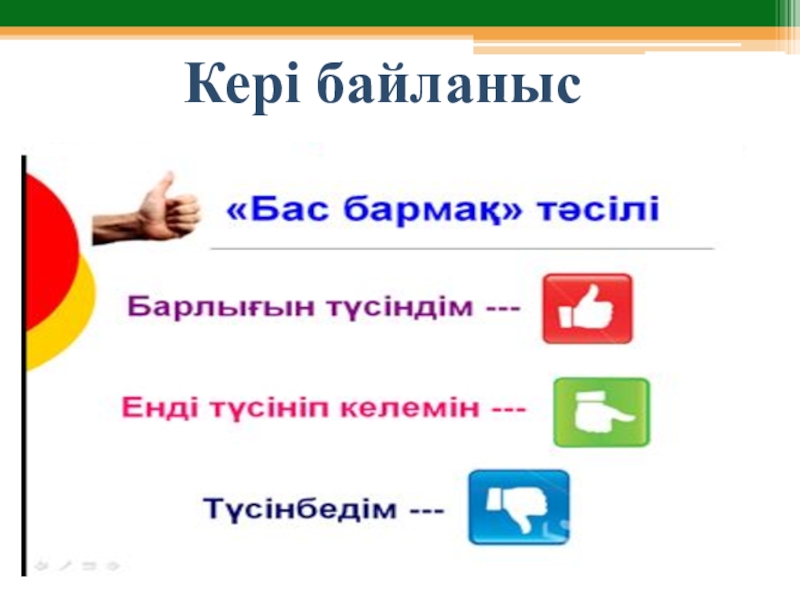 Кері байланыс

«Бас бармақ» тәсілі

Барлығын түсіндім ---

Енді түсініп келемін ---

Түсінбедім ---